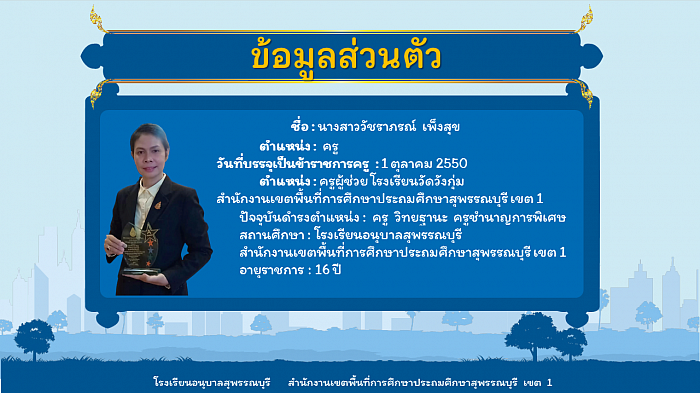 ข้อมูลส่วนตัว

ชื่อ : นางสาววัชราภรณ์ เพ็งสุข
ตำแหน่ง : ครู
วันที่บรรจุเป็นข้าราชการครู : 1 ตุลาคม 2550
ตำแหน่ง : ครูผู้ช่วย โรงเรียนวัดวังกุ่ม
สำนักงานเขตพื้นที่การศึกษาประถมศึกษาสุพรรณบุรี เขต 1
ปัจจุบันดำรงตำแหน่ง : ครู วิทยฐานะ ครูชำนาญการพิเศษ
สถานศึกษา : โรงเรียนอนุบาลสุพรรณบุรี
สำนักงานเขตพื้นที่การศึกษาประถมศึกษาสุพรรณบุรี เขต 1
อายุราชการ : 16 ปี

โรงเรียนอนุบาลสุพรรณบุรี สำนักงานเขตพื้นที่การศึกษาประถมศึกษาสุพรรณบุรี เขต 1